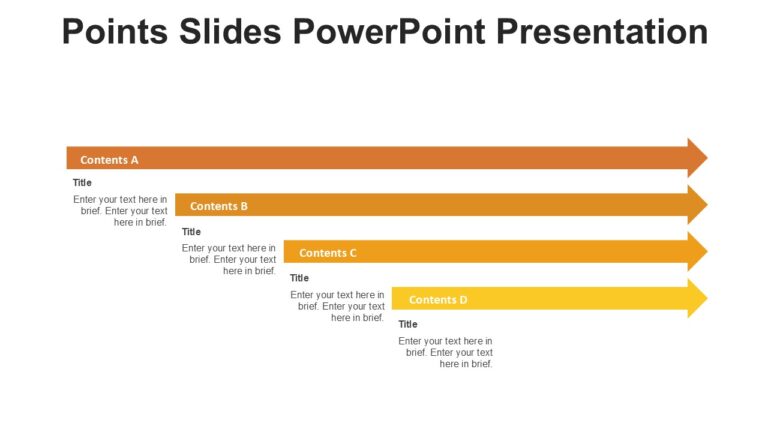 Points Slides PowerPoint Presentation

Contents A

Title

Enter your text here in brief. Enter your text here in brief.

Contents B

Title

Enter your text here in brief. Enter your text here in brief.

Contents C

Title

Enter your text here in brief. Enter your text here in brief.

Contents D

Title

Enter your text here in brief. Enter your text here in brief.